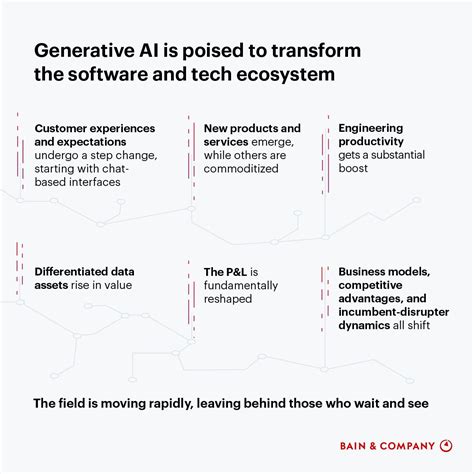 Generative AI is poised to transform the software and tech ecosystem

Customer experiences and expectations undergo a step change, starting with chat-based interfaces

New products and services emerge, while others are commoditized

Engineering productivity gets a substantial boost

Differentiated data assets rise in value

The P&L is fundamentally reshaped

Business models, competitive advantages, and incumbent-disrupter dynamics all shift

The field is moving rapidly, leaving behind those who wait and see

BAIN & COMPANY